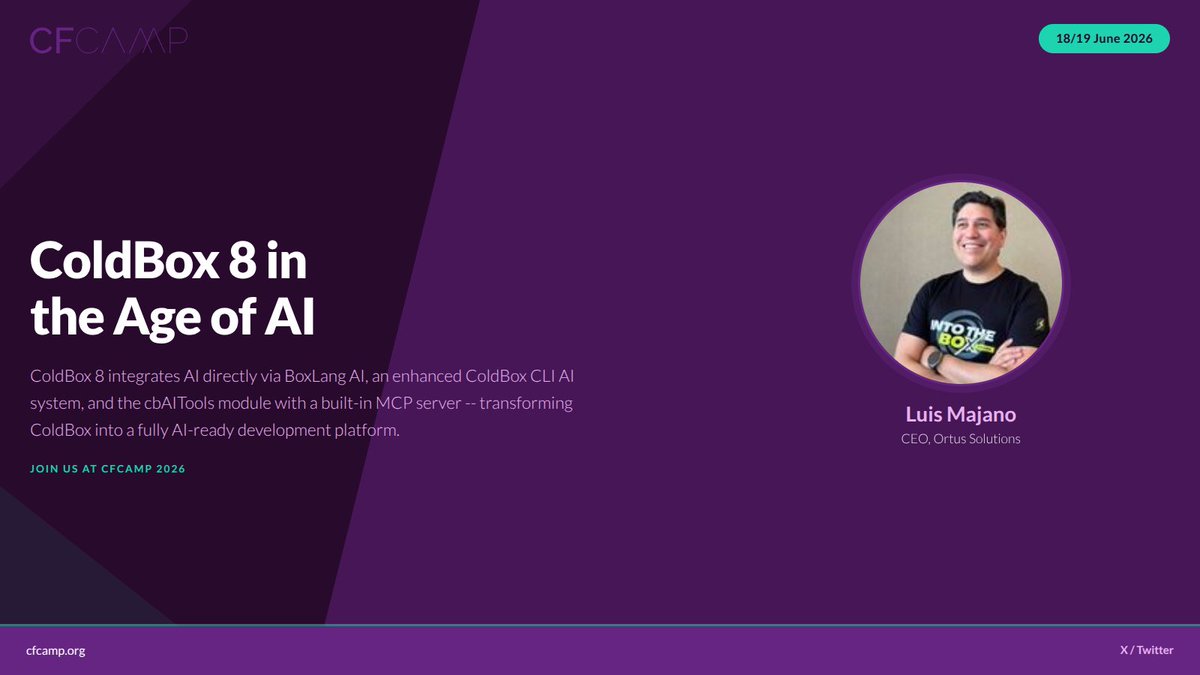 CFCAMP

18/19 June 2026

ColdBox 8 in the Age of AI

ColdBox 8 integrates AI directly via BoxLang AI, an enhanced ColdBox CLI AI system, and the cbAITools module with a built-in MCP server -- transforming ColdBox into a fully AI-ready development platform.

JOIN US AT CFCAMP 2026

INTO THE BOX

Luis Majano
CEO, Ortus Solutions

cfcamp.org

X / Twitter